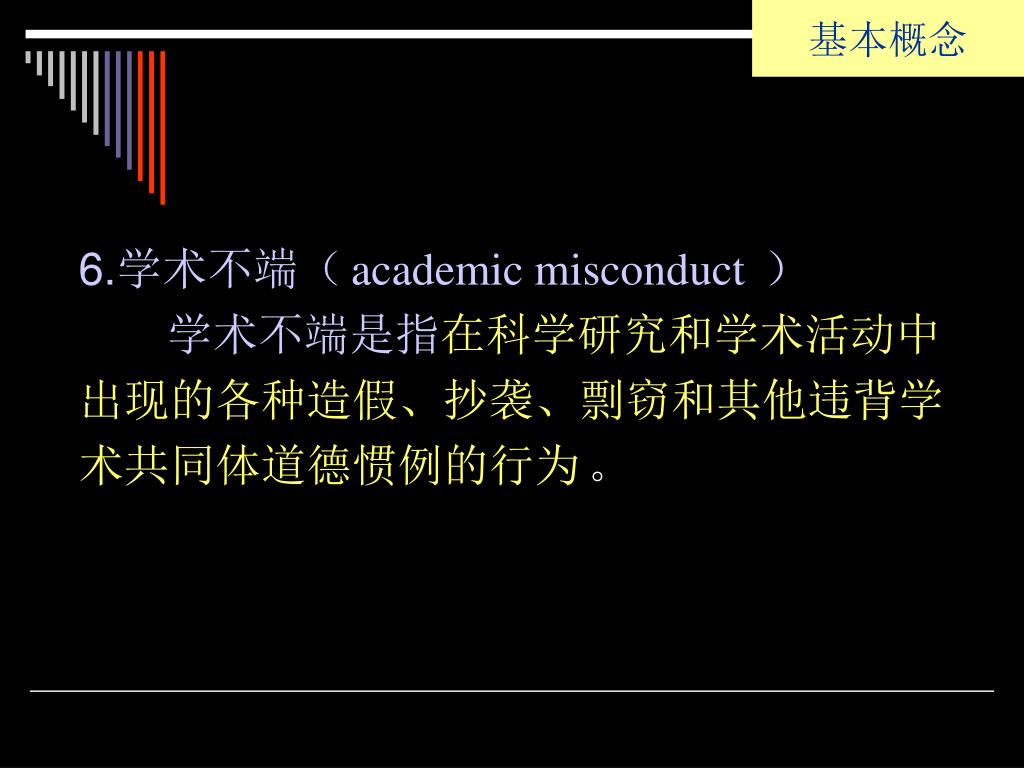 基本概念

6.学术不端（ academic misconduct ）

学术不端是指在科学研究和学术活动中出现的各种造假、抄袭、剽窃和其他违背学术共同体道德惯例的行为。